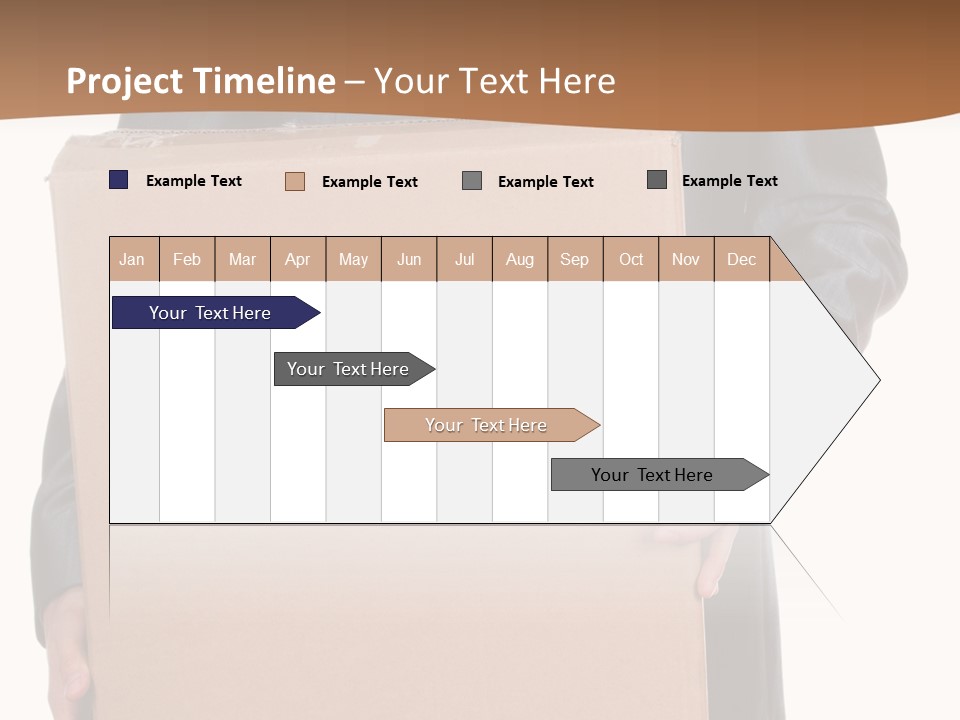 Project Timeline – Your Text Here

Example Text Example Text Example Text Example Text

| Jan | Feb | Mar | Apr | May | Jun | Jul | Aug | Sep | Oct | Nov | Dec |
|---|---|---|---|---|---|---|---|---|---|---|---|

Your Text Here

Your Text Here

Your Text Here

Your Text Here